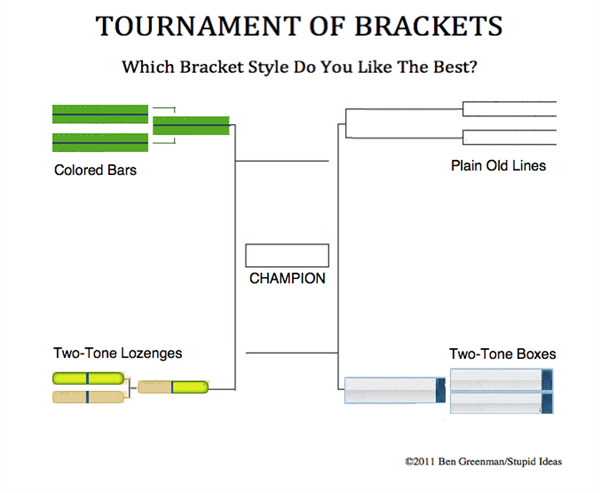 TOURNAMENT OF BRACKETS

Which Bracket Style Do You Like The Best?

Colored Bars

Plain Old Lines

CHAMPION

Two-Tone Lozenges

Two-Tone Boxes

©2011 Ben Greenman/Stupid Ideas